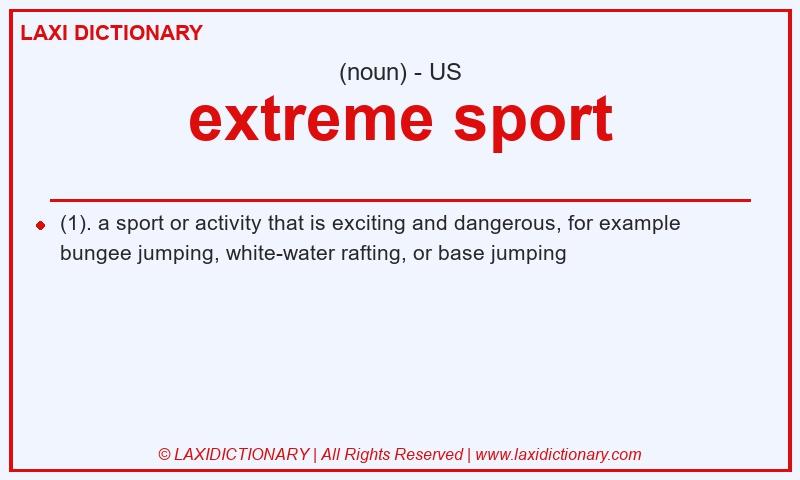 LAXI DICTIONARY

(noun) - US

extreme sport

(1). a sport or activity that is exciting and dangerous, for example bungee jumping, white-water rafting, or base jumping

© LAXIDICTIONARY | All Rights Reserved | www.laxidictionary.com